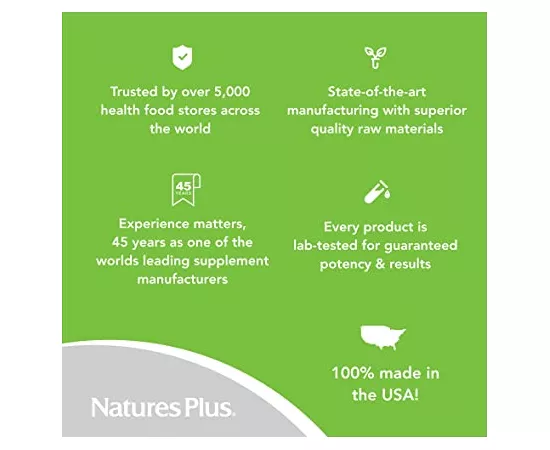 Trusted by over 5,000 health food stores across the world

State-of-the-art manufacturing with superior quality raw materials

45 YEARS

Experience matters, 45 years as one of the worlds leading supplement manufacturers

Every product is lab-tested for guaranteed potency & results

100% made in the USA!

NaturesPlus.